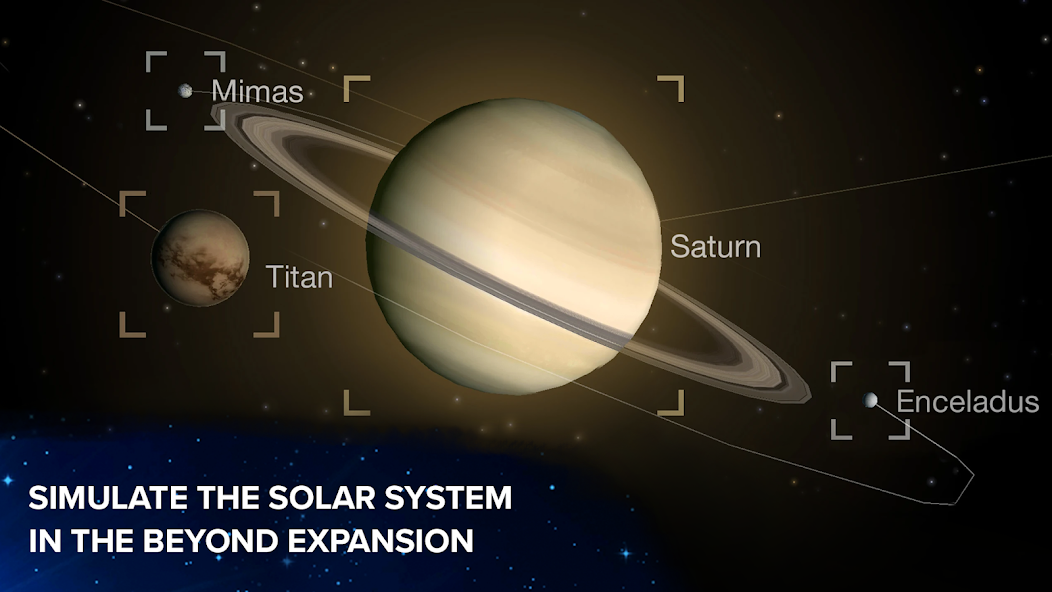 Mimas

Titan

Saturn

Enceladus

SIMULATE THE SOLAR SYSTEM IN THE BEYOND EXPANSION